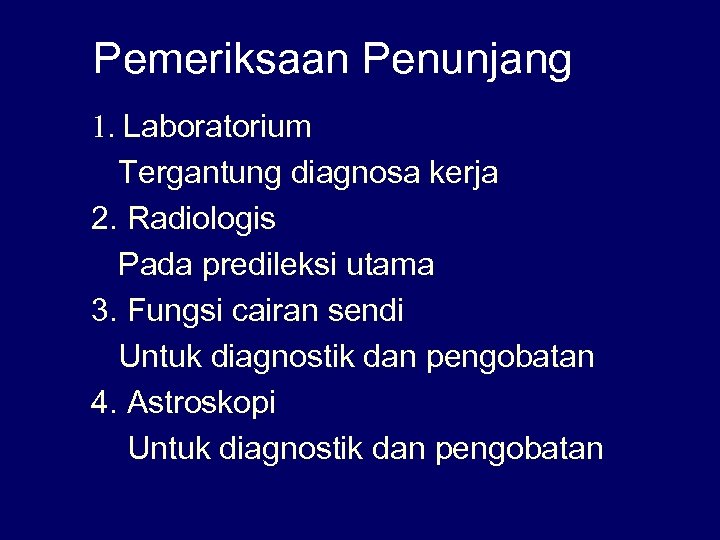 Pemeriksaan Penunjang

1. Laboratorium
Tergantung diagnosa kerja
2. Radiologis
Pada predileksi utama
3. Fungsi cairan sendi
Untuk diagnostik dan pengobatan
4. Astroskopi
Untuk diagnostik dan pengobatan